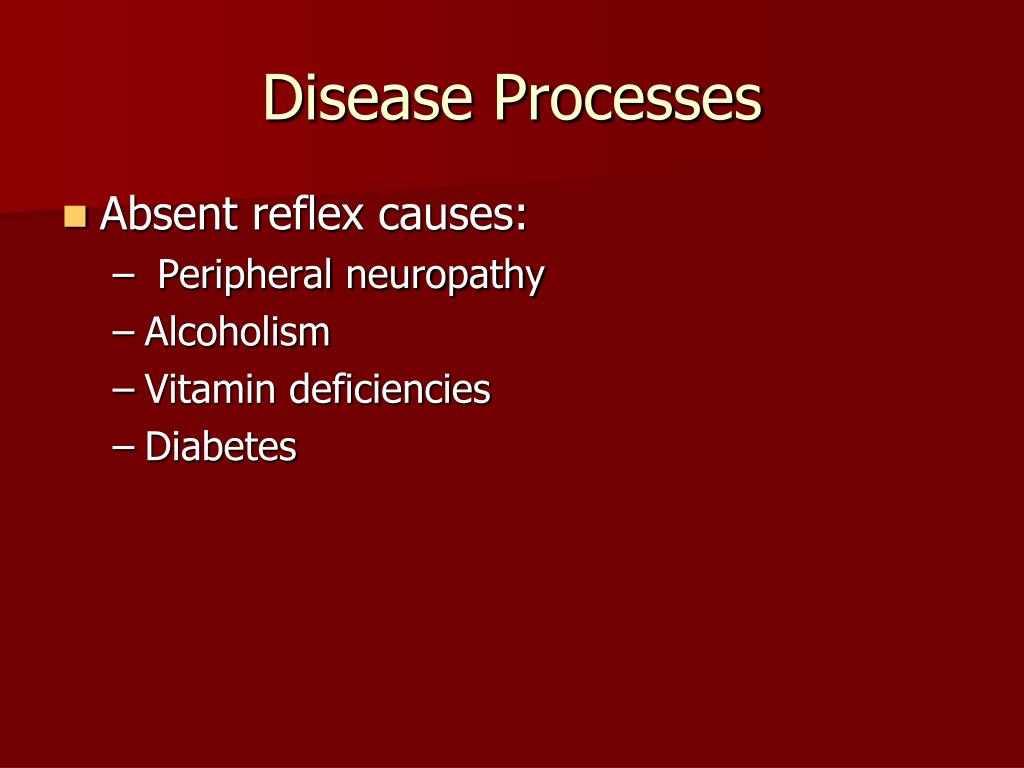 Disease Processes

Absent reflex causes:
– Peripheral neuropathy
– Alcoholism
– Vitamin deficiencies
– Diabetes